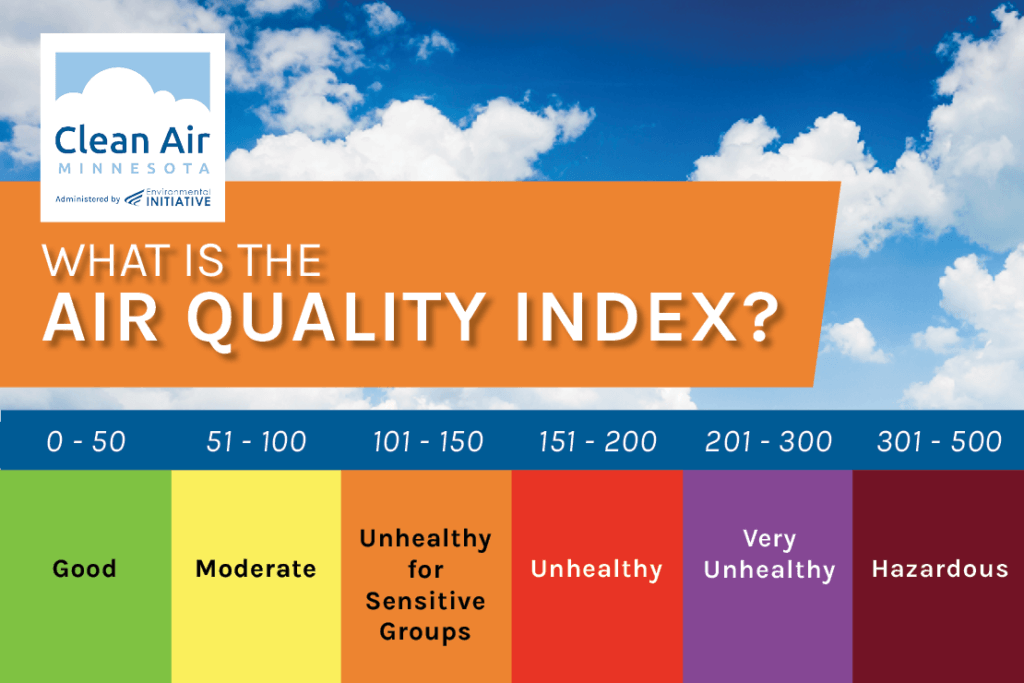 Clean Air
MINNESOTA
Administered by Environmental INITIATIVE

WHAT IS THE
AIR QUALITY INDEX?

| 0 - 50 | 51 - 100 | 101 - 150 | 151 - 200 | 201 - 300 | 301 - 500 |
|---|---|---|---|---|---|
| Good | Moderate | Unhealthy for Sensitive Groups | Unhealthy | Very Unhealthy | Hazardous |